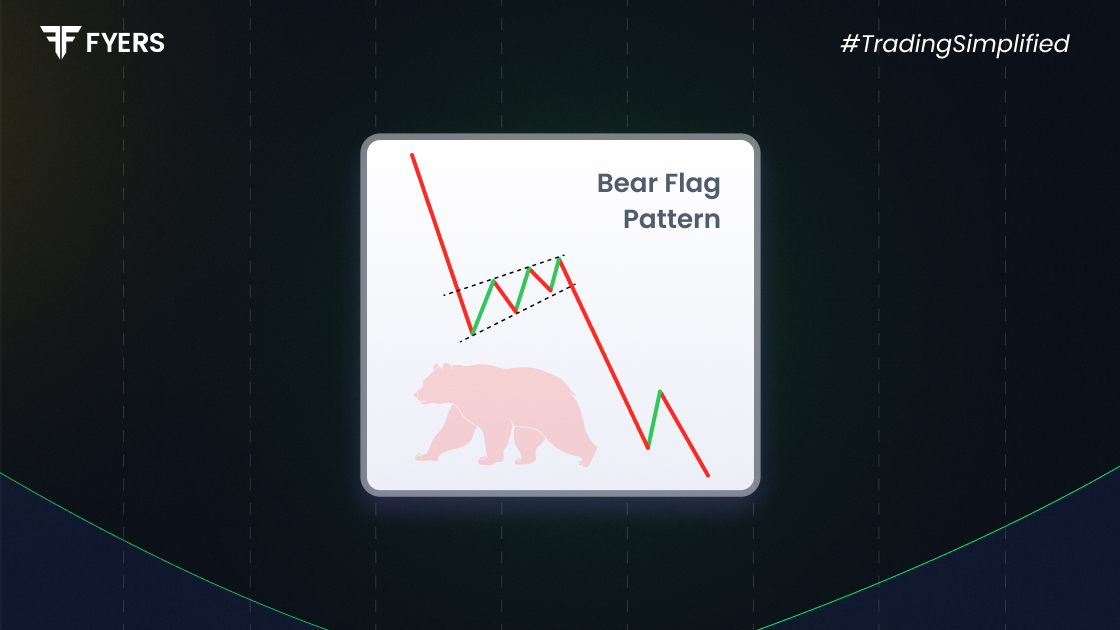 FYERS

#TradingSimplified

Bear Flag Pattern